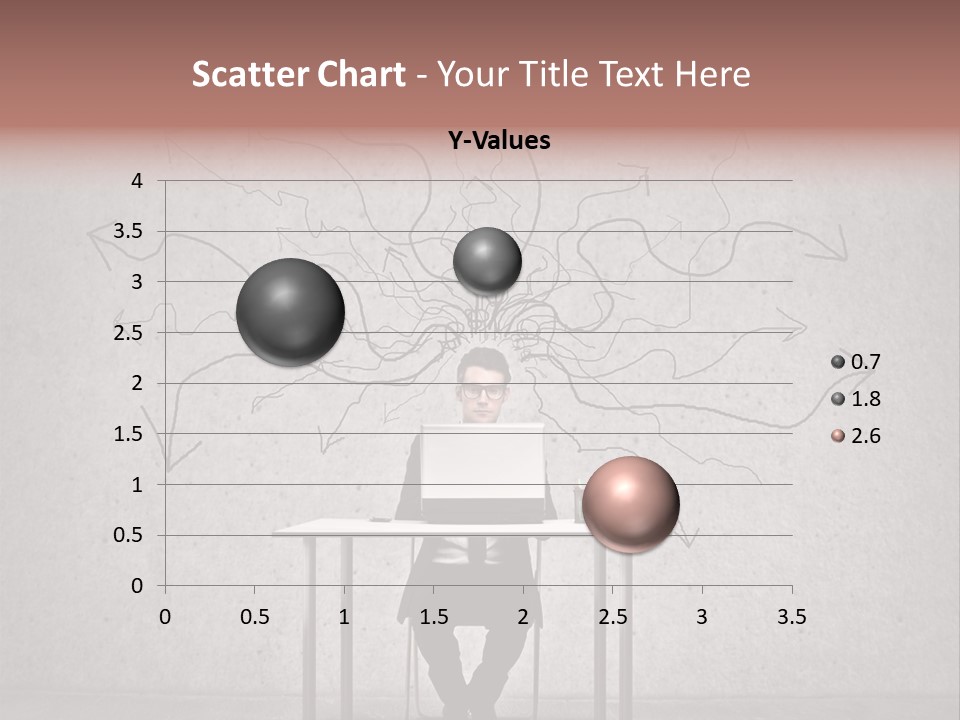 Scatter Chart - Your Title Text Here

Y-Values

4
3.5
3
2.5
2
1.5
1
0.5
0

0 0.5 1 1.5 2 2.5 3 3.5

0.7
1.8
2.6